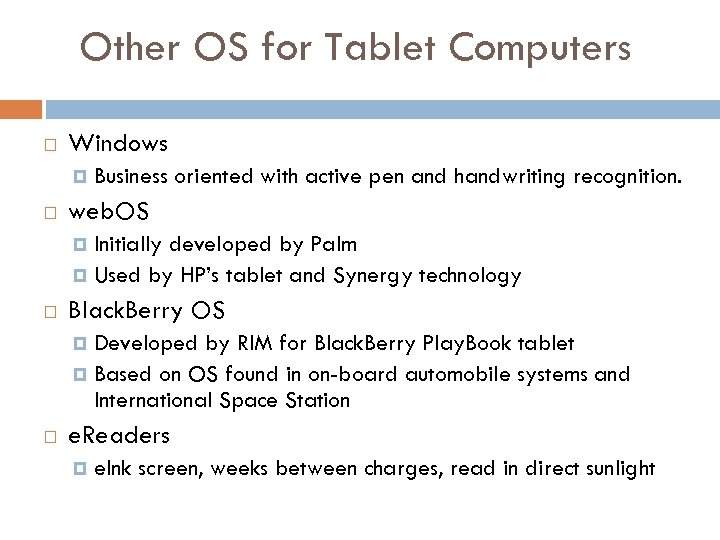 Other OS for Tablet Computers

Windows
Business oriented with active pen and handwriting recognition.

webOS
Initially developed by Palm
Used by HP's tablet and Synergy technology

BlackBerry OS
Developed by RIM for BlackBerry PlayBook tablet
Based on OS found in on-board automobile systems and International Space Station

eReaders
eInk screen, weeks between charges, read in direct sunlight